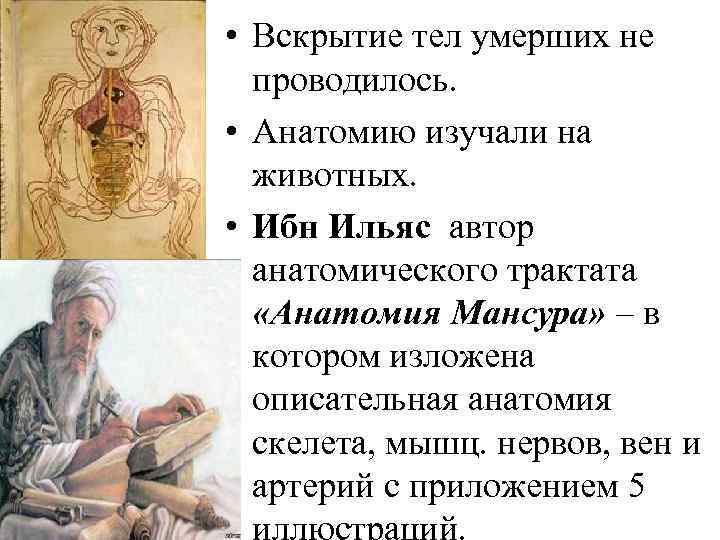 • Вскрытие тел умерших не проводилось.

• Анатомию изучали на животных.

• Ибн Ильяс автор анатомического трактата «Анатомия Мансура» – в котором изложена описательная анатомия скелета, мышц. нервов, вен и артерий с приложением 5 иллюстраций.